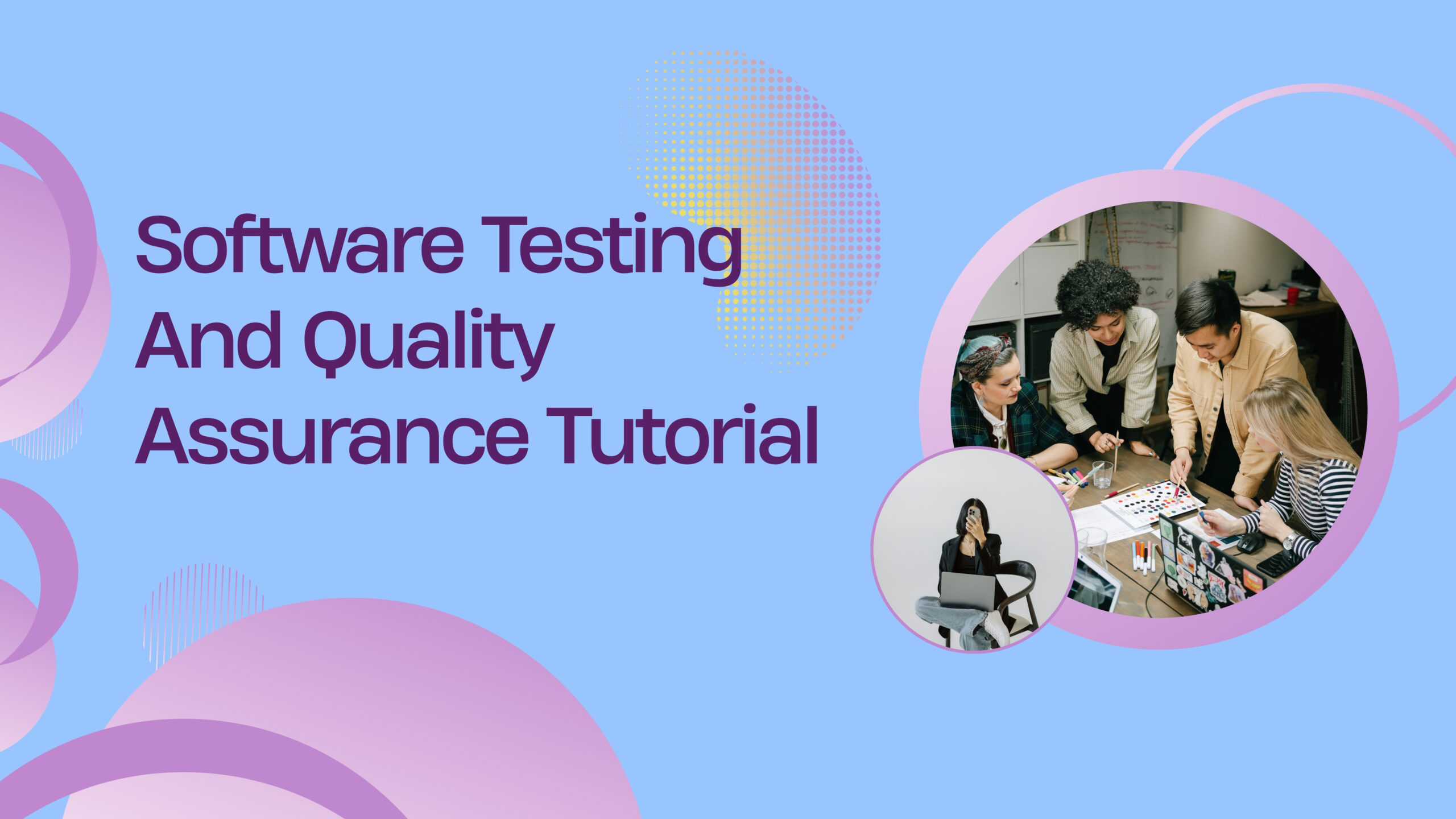 Software Testing And Quality Assurance Tutorial